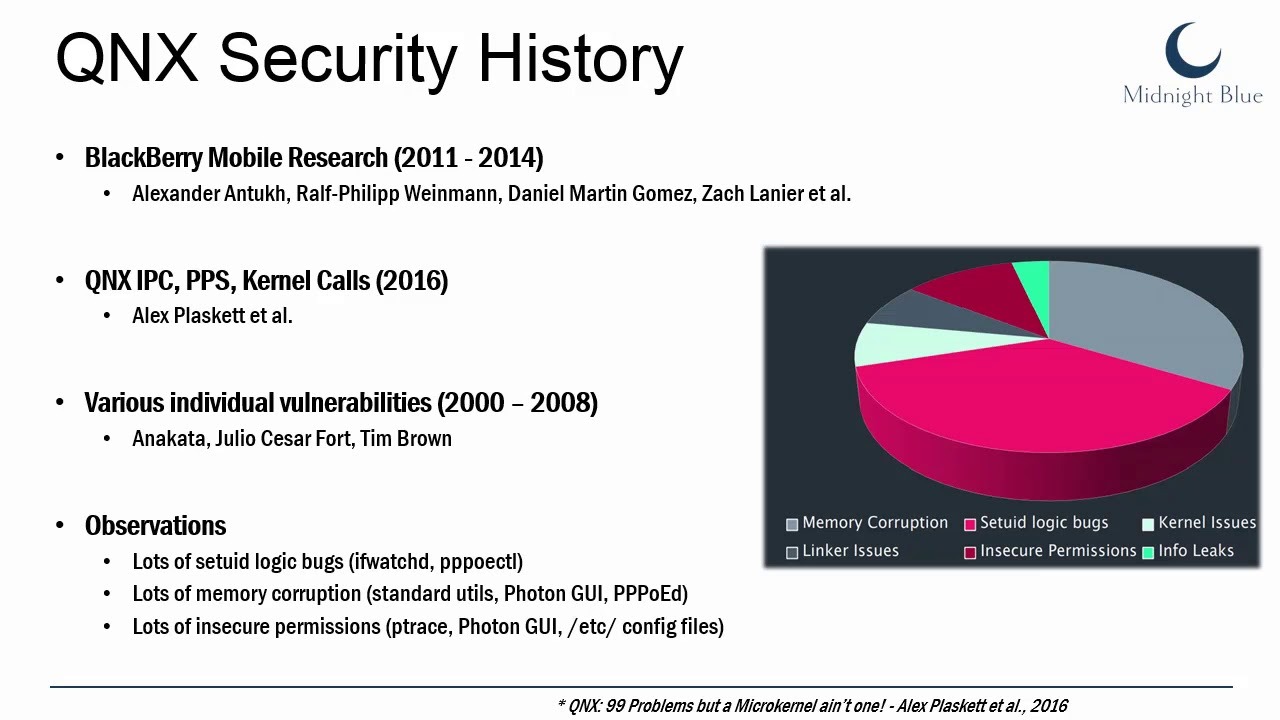 QNX Security History

Midnight Blue

• BlackBerry Mobile Research (2011 - 2014)
  • Alexander Antukh, Ralf-Philipp Weinmann, Daniel Martin Gomez, Zach Lanier et al.

• QNX IPC, PPS, Kernel Calls (2016)
  • Alex Plaskett et al.

• Various individual vulnerabilities (2000 – 2008)
  • Anakata, Julio Cesar Fort, Tim Brown

• Observations
  • Lots of setuid logic bugs (ifwatchd, pppoectl)
  • Lots of memory corruption (standard utils, Photon GUI, PPPoEd)
  • Lots of insecure permissions (ptrace, Photon GUI, /etc/ config files)

Memory Corruption
Setuid logic bugs
Kernel Issues
Linker Issues
Insecure Permissions
Info Leaks

* QNX: 99 Problems but a Microkernel ain't one! - Alex Plaskett et al., 2016